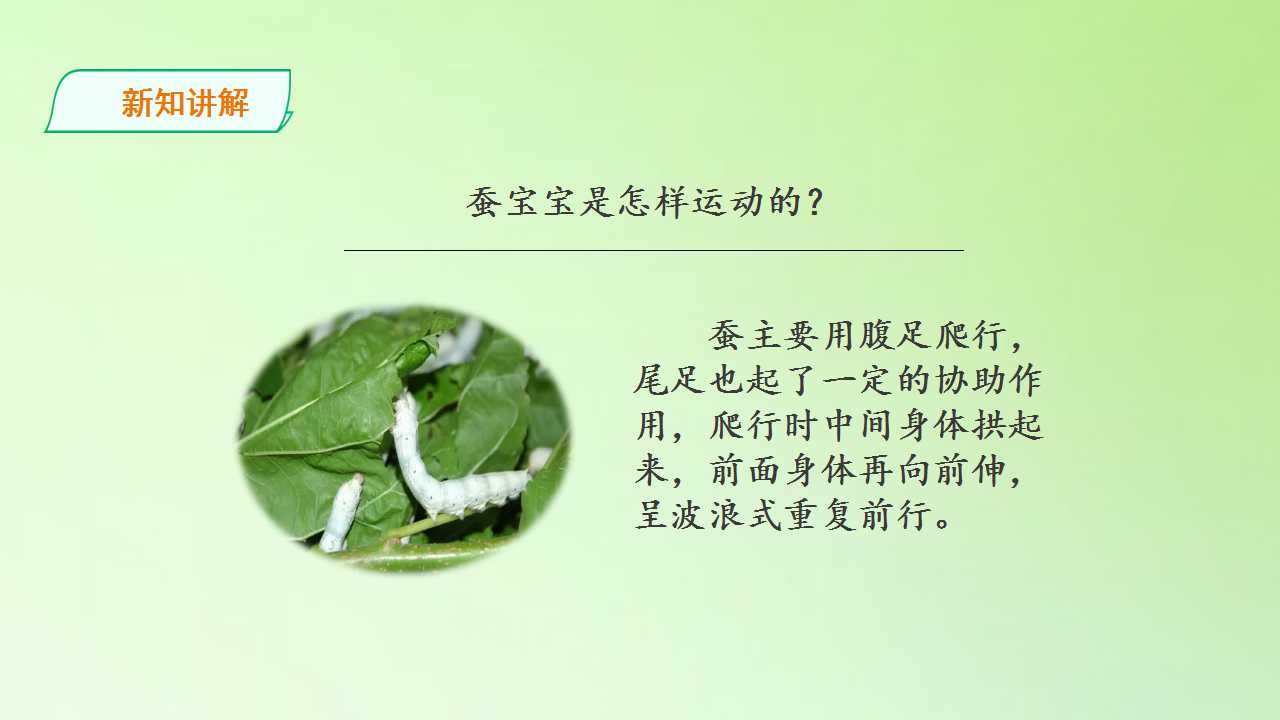 新知讲解

蚕宝宝是怎样运动的?

蚕主要用腹足爬行，尾足也起了一定的协助作用，爬行时中间身体拱起来，前面身体再向前伸，呈波浪式重复前行。